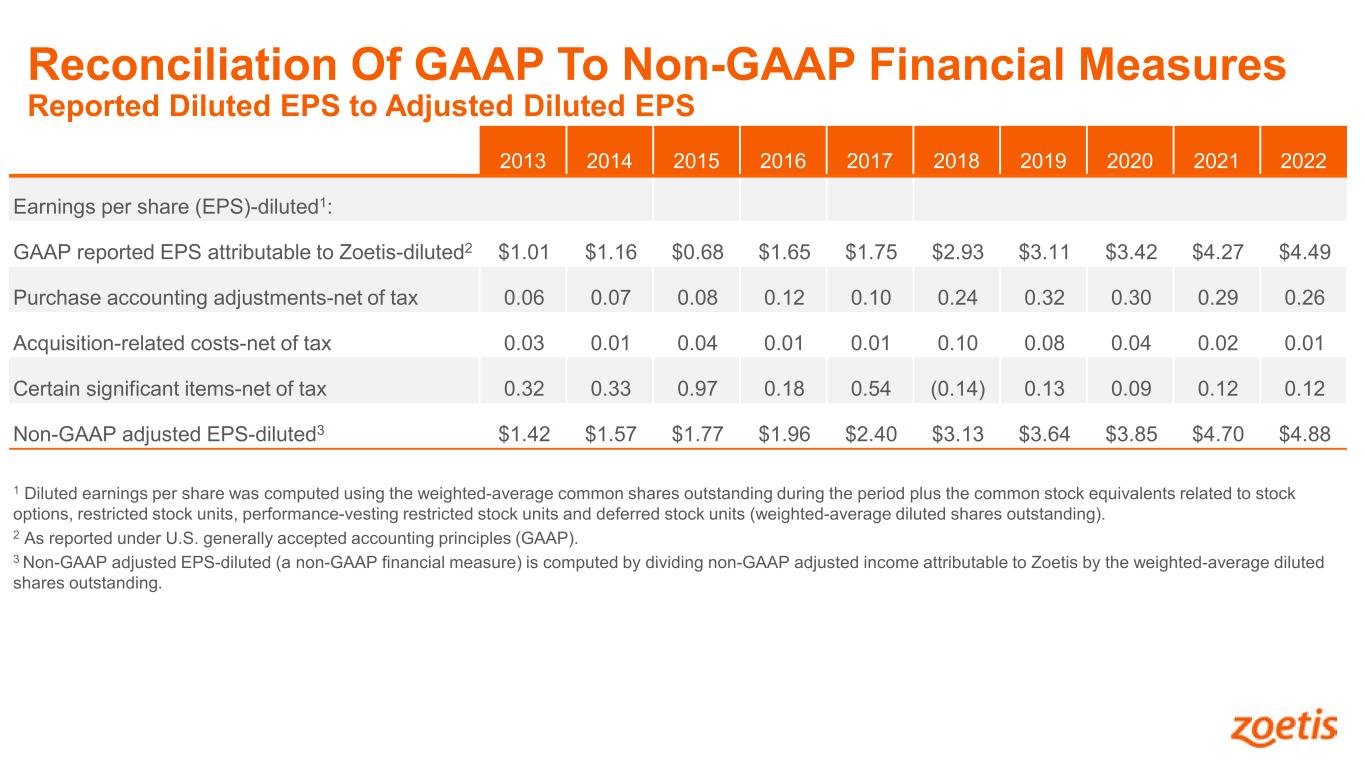 Reconciliation Of GAAP To Non-GAAP Financial Measures
Reported Diluted EPS to Adjusted Diluted EPS

| | 2013 | 2014 | 2015 | 2016 | 2017 | 2018 | 2019 | 2020 | 2021 | 2022 |
|---|---|---|---|---|---|---|---|---|---|---|
| Earnings per share (EPS)-diluted$^1$: | | | | | | | | | | |
| GAAP reported EPS attributable to Zoetis-diluted$^2$ | \$1.01 | \$1.16 | \$0.68 | \$1.65 | \$1.75 | \$2.93 | \$3.11 | \$3.42 | \$4.27 | \$4.49 |
| Purchase accounting adjustments-net of tax | 0.06 | 0.07 | 0.08 | 0.12 | 0.10 | 0.24 | 0.32 | 0.30 | 0.29 | 0.26 |
| Acquisition-related costs-net of tax | 0.03 | 0.01 | 0.04 | 0.01 | 0.01 | 0.10 | 0.08 | 0.04 | 0.02 | 0.01 |
| Certain significant items-net of tax | 0.32 | 0.33 | 0.97 | 0.18 | 0.54 | (0.14) | 0.13 | 0.09 | 0.12 | 0.12 |
| Non-GAAP adjusted EPS-diluted$^3$ | \$1.42 | \$1.57 | \$1.77 | \$1.96 | \$2.40 | \$3.13 | \$3.64 | \$3.85 | \$4.70 | \$4.88 |

$^1$ Diluted earnings per share was computed using the weighted-average common shares outstanding during the period plus the common stock equivalents related to stock options, restricted stock units, performance-vesting restricted stock units and deferred stock units (weighted-average diluted shares outstanding).

$^2$ As reported under U.S. generally accepted accounting principles (GAAP).

$^3$ Non-GAAP adjusted EPS-diluted (a non-GAAP financial measure) is computed by dividing non-GAAP adjusted income attributable to Zoetis by the weighted-average diluted shares outstanding.

zoetis